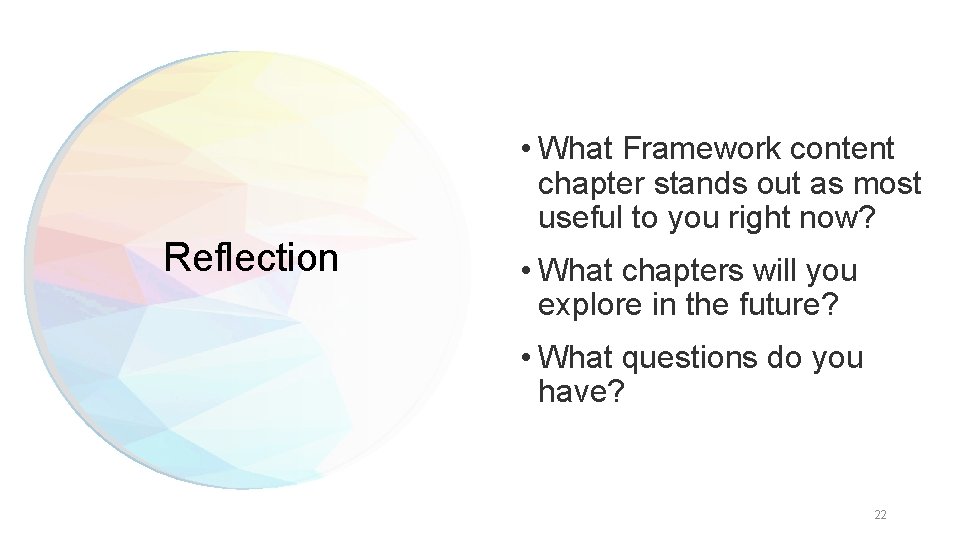 Reflection

• What Framework content chapter stands out as most useful to you right now?

• What chapters will you explore in the future?

• What questions do you have?

22